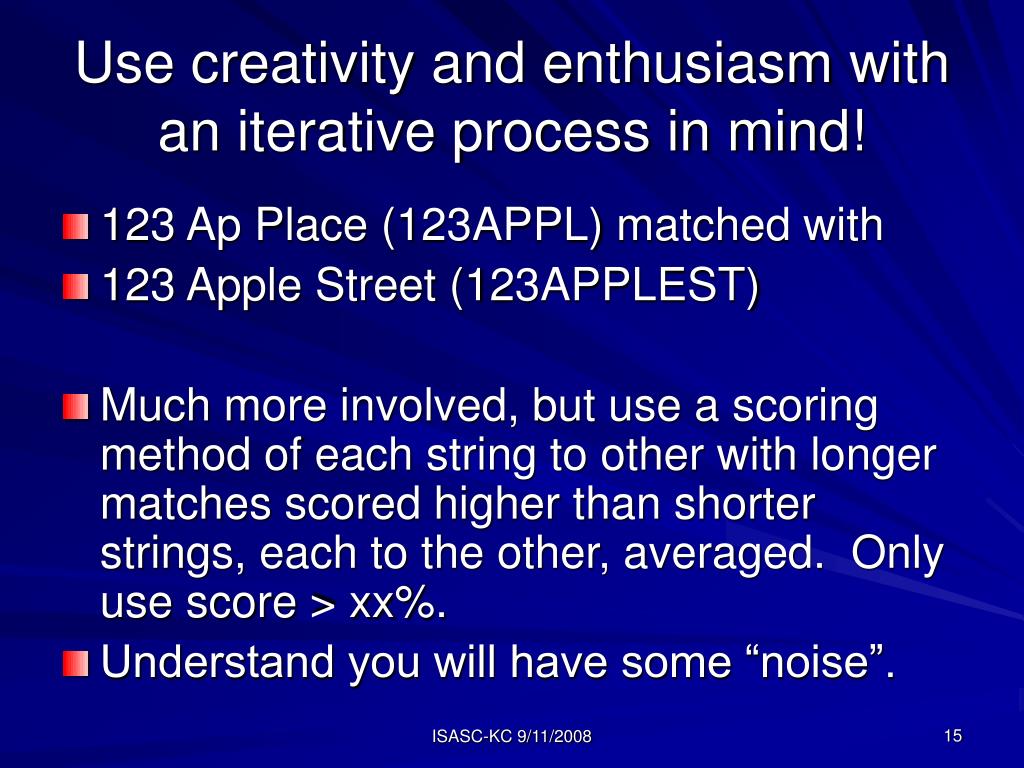 Use creativity and enthusiasm with an iterative process in mind!

123 Ap Place (123APPL) matched with
123 Apple Street (123APPLEST)

Much more involved, but use a scoring method of each string to other with longer matches scored higher than shorter strings, each to the other, averaged.  Only use score > xx%.
Understand you will have some “noise”.

ISASC-KC 9/11/2008

15